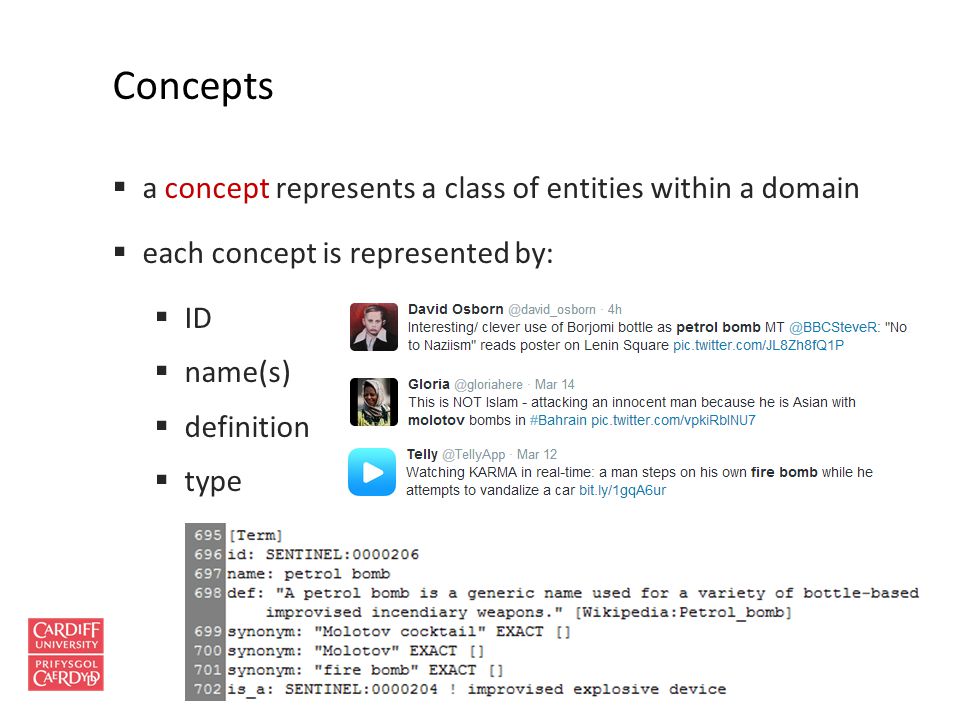 Concepts

▪ a concept represents a class of entities within a domain

▪ each concept is represented by:

▪ ID

▪ name(s)

▪ definition

▪ type

David Osborn @david_osborn · 4h
Interesting/ clever use of Borjomi bottle as petrol bomb MT @BBCSteveR: "No to Naziism" reads poster on Lenin Square pic.twitter.com/JL8Zh8fQ1P

Gloria @gloriahere · Mar 14
This is NOT Islam - attacking an innocent man because he is Asian with molotov bombs in #Bahrain pic.twitter.com/vpkiRblNU7

Telly @TellyApp · Mar 12
Watching KARMA in real-time: a man steps on his own fire bomb while he attempts to vandalize a car bit.ly/1gqA6ur

695 [Term]
696 id: SENTINEL:0000206
697 name: petrol bomb
698 def: "A petrol bomb is a generic name used for a variety of bottle-based improvised incendiary weapons." [Wikipedia:Petrol_bomb]
699 synonym: "Molotov cocktail" EXACT []
700 synonym: "Molotov" EXACT []
701 synonym: "fire bomb" EXACT []
702 is_a: SENTINEL:0000204 ! improvised explosive device

CARDIFF UNIVERSITY
PRIFYSGOL CAERDYDD